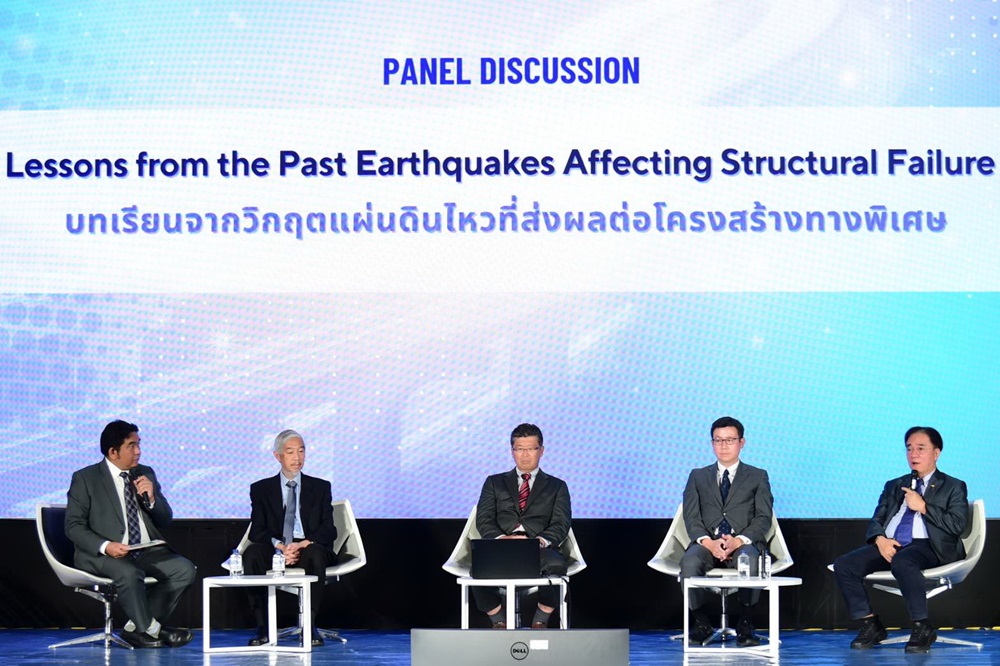 PANEL DISCUSSION

Lessons from the Past Earthquakes Affecting Structural Failure
บทเรียนจากวิกฤตแผ่นดินไหวที่ส่งผลต่อโครงสร้างทางพิเศษ

DELL